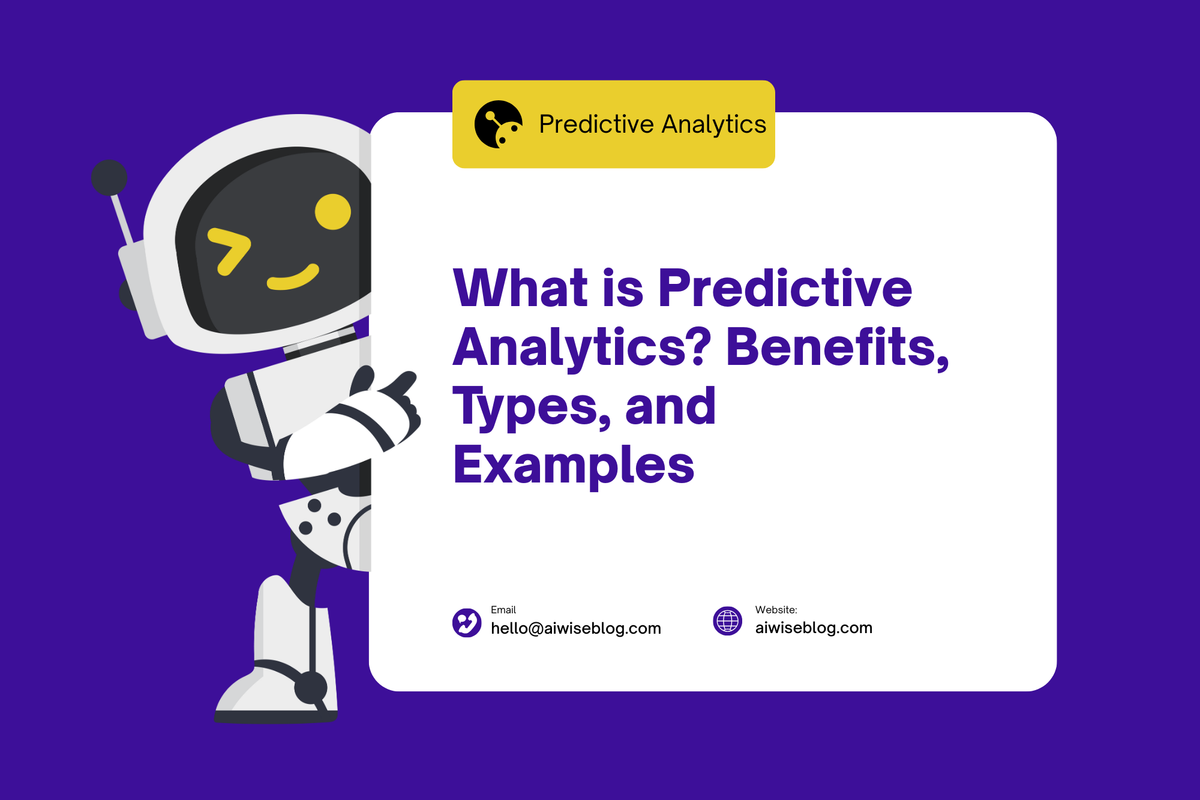 Predictive Analytics

What is Predictive Analytics? Benefits, Types, and Examples

Email
hello@aiwiseblog.com

Website:
aiwiseblog.com